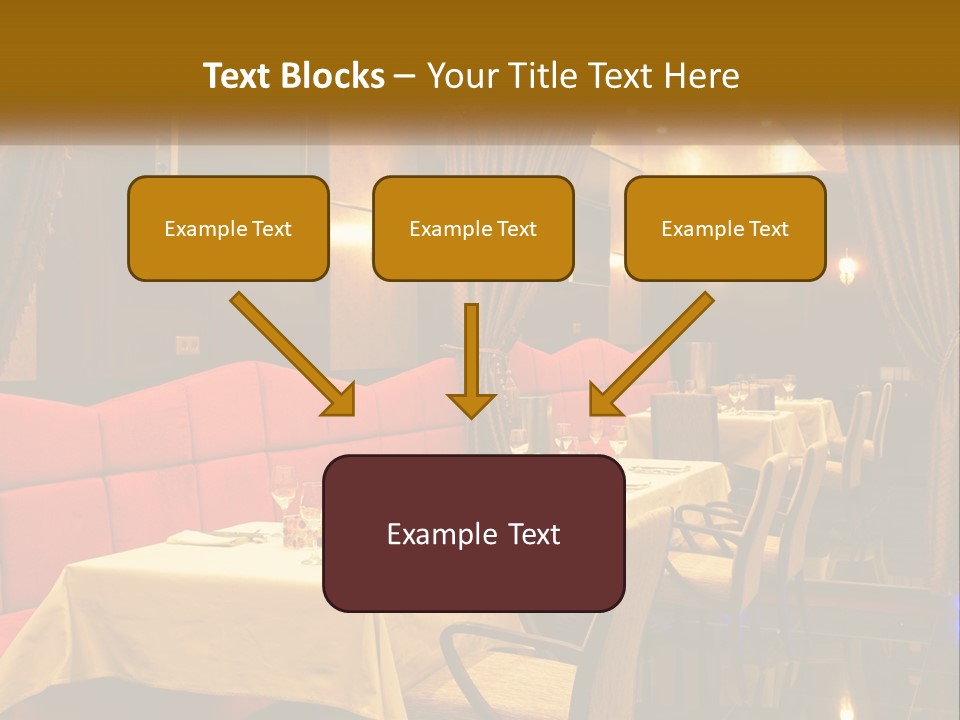 Text Blocks – Your Title Text Here

Example Text

Example Text

Example Text

Example Text